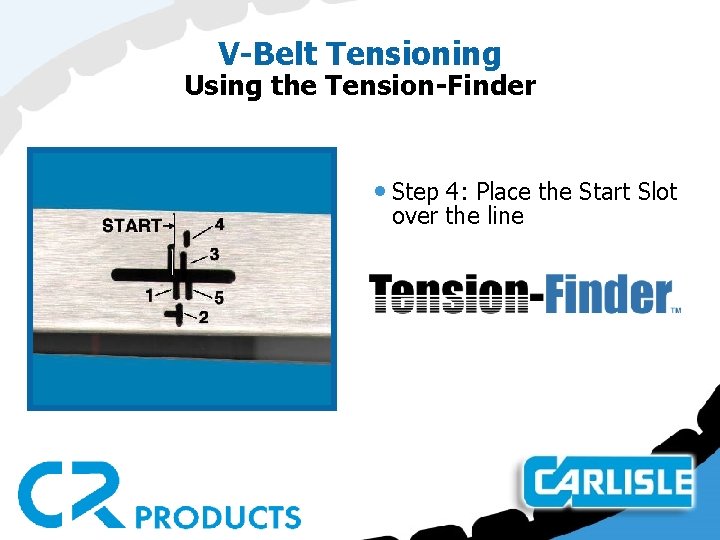 V-Belt Tensioning
Using the Tension-Finder

START
4
3
1
5
2

• Step 4: Place the Start Slot over the line

Tension-Finder™

CR PRODUCTS

CARLISLE